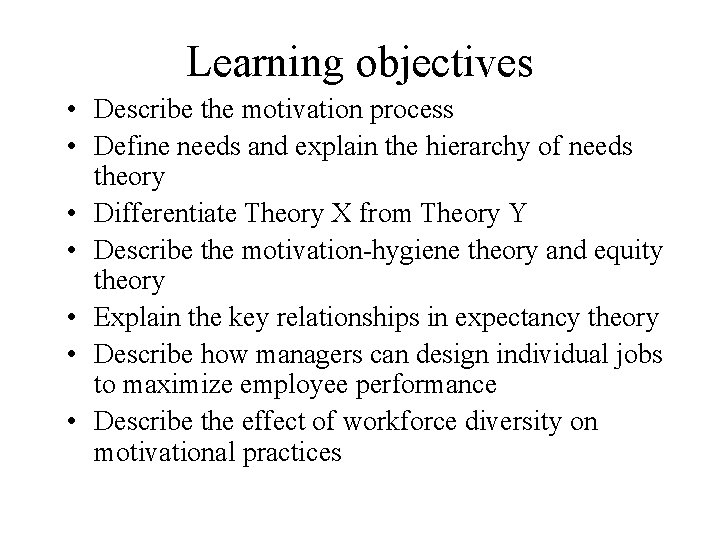 Learning objectives

• Describe the motivation process
• Define needs and explain the hierarchy of needs theory
• Differentiate Theory X from Theory Y
• Describe the motivation-hygiene theory and equity theory
• Explain the key relationships in expectancy theory
• Describe how managers can design individual jobs to maximize employee performance
• Describe the effect of workforce diversity on motivational practices